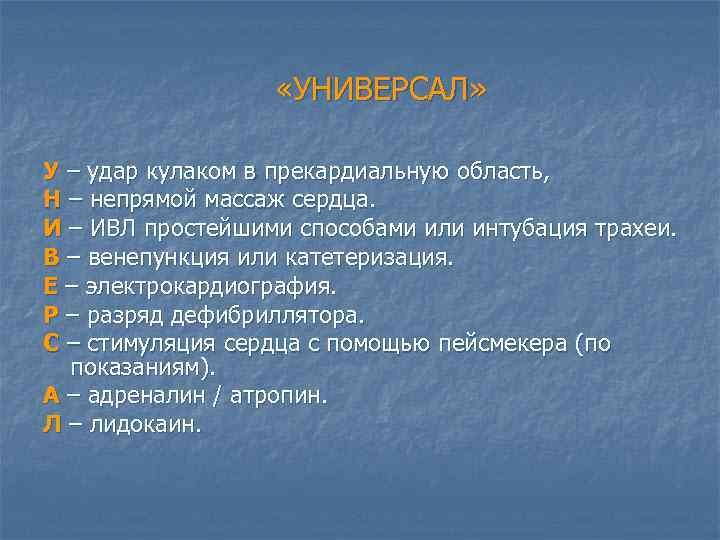 «УНИВЕРСАЛ»

У – удар кулаком в прекардиальную область,
Н – непрямой массаж сердца.
И – ИВЛ простейшими способами или интубация трахеи.
В – венепункция или катетеризация.
Е – электрокардиография.
Р – разряд дефибриллятора.
С – стимуляция сердца с помощью пейсмекера (по показаниям).
А – адреналин / атропин.
Л – лидокаин.